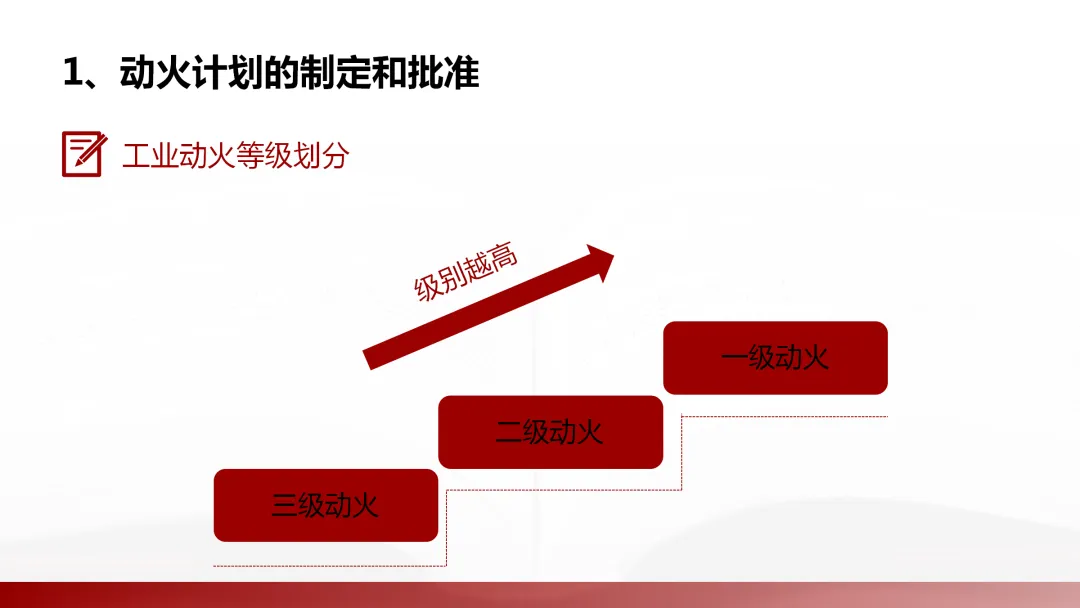 1、动火计划的制定和批准

工业动火等级划分

级别越高

一级动火

二级动火

三级动火